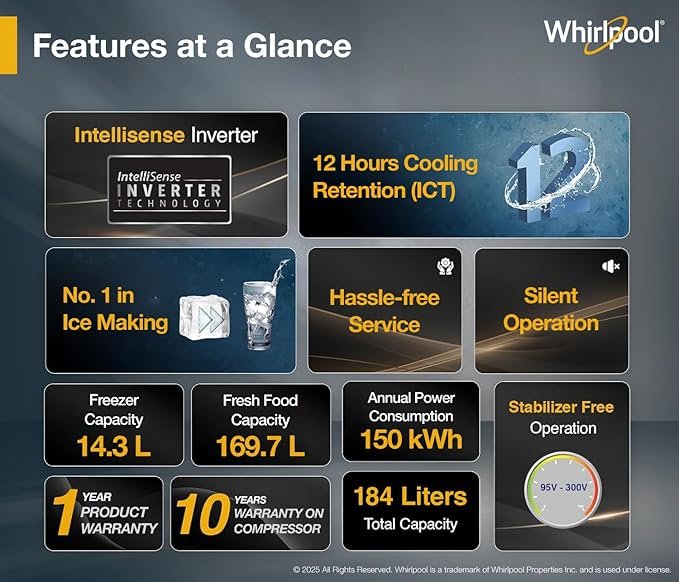 Features at a Glance

Whirlpool

Intellisense Inverter

IntelliSense INVERTER TECHNOLOGY

12 Hours Cooling Retention (ICT)

12

No. 1 in Ice Making

Hassle-free Service

Silent Operation

Freezer Capacity 14.3 L

Fresh Food Capacity 169.7 L

Annual Power Consumption 150 kWh

Stabilizer Free Operation

95V - 300V

1 YEAR PRODUCT WARRANTY

10 YEARS WARRANTY ON COMPRESSOR

184 Liters Total Capacity

© 2025 All Rights Reserved. Whirlpool is a trademark of Whirlpool Properties Inc. and is used under license.